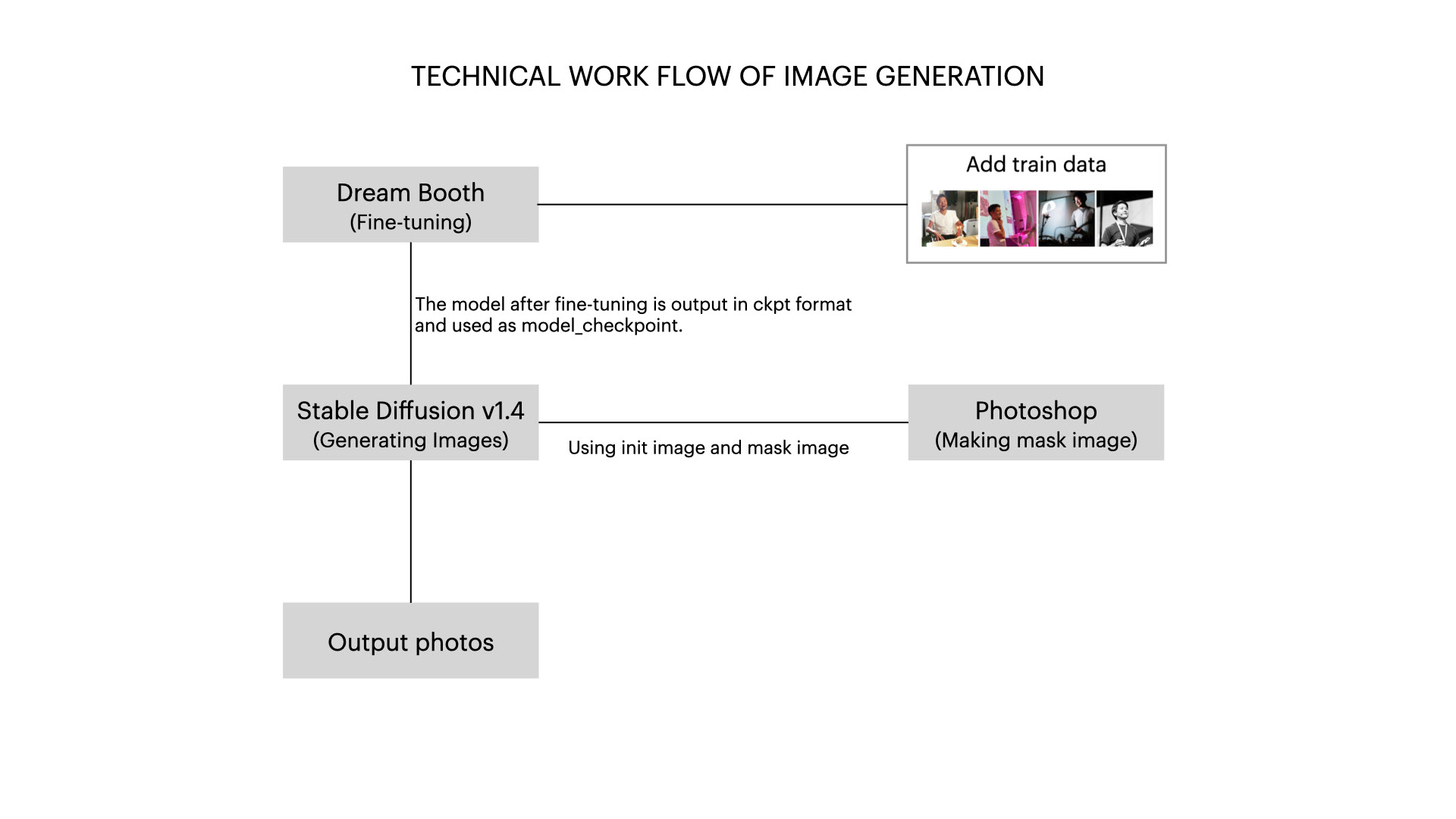 TECHNICAL WORK FLOW OF IMAGE GENERATION

Dream Booth
(Fine-tuning)

Add train data

The model after fine-tuning is output in ckpt format and used as model_checkpoint.

Stable Diffusion v1.4
(Generating Images)

Using init image and mask image

Photoshop
(Making mask image)

Output photos